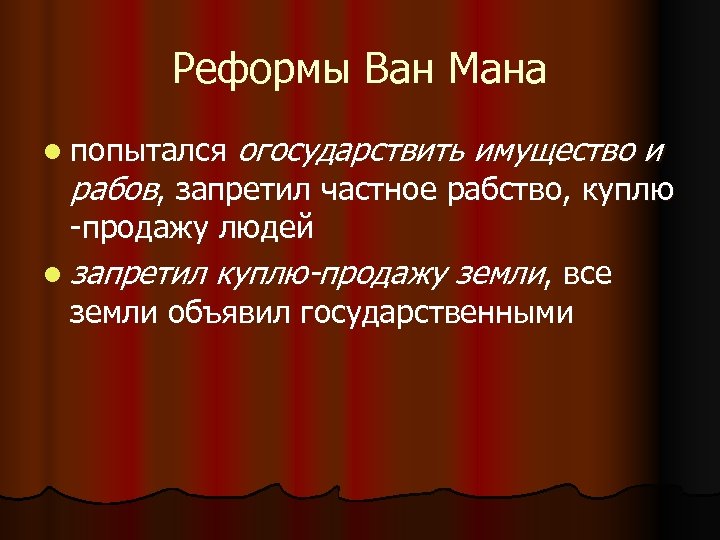 Реформы Ван Мана

- попытался огосударствить имущество и рабов, запретил частное рабство, куплю -продажу людей
- запретил куплю-продажу земли, все земли объявил государственными